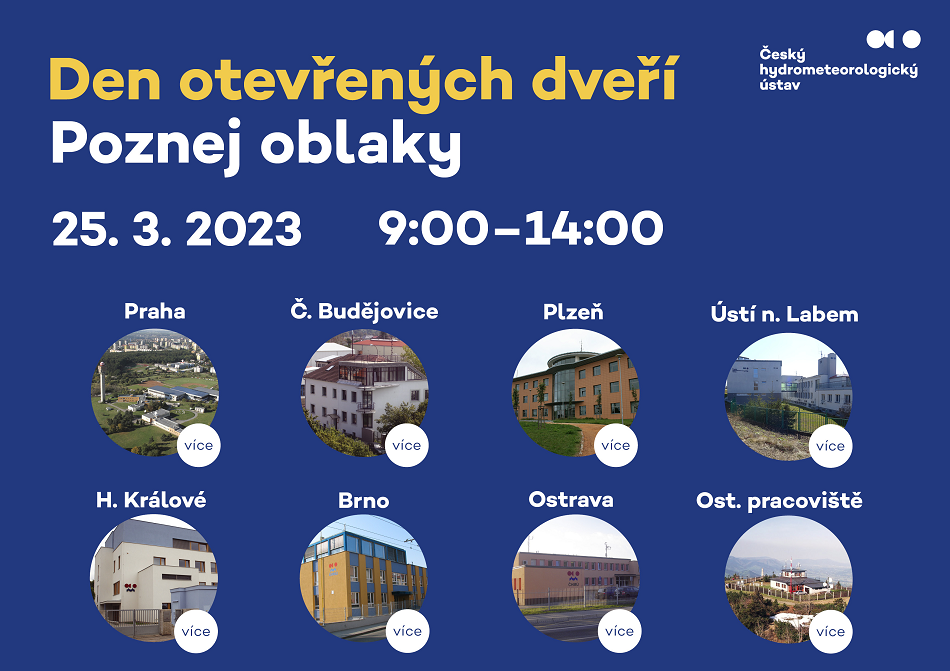 Český hydrometeorologický ústav

Den otevřených dveří
Poznej oblaky

25. 3. 2023 9:00–14:00

Praha
více

Č. Budějovice
více

Plzeň
více

Ústí n. Labem
více

H. Králové
více

Brno
více

Ostrava
více

Ost. pracoviště
více